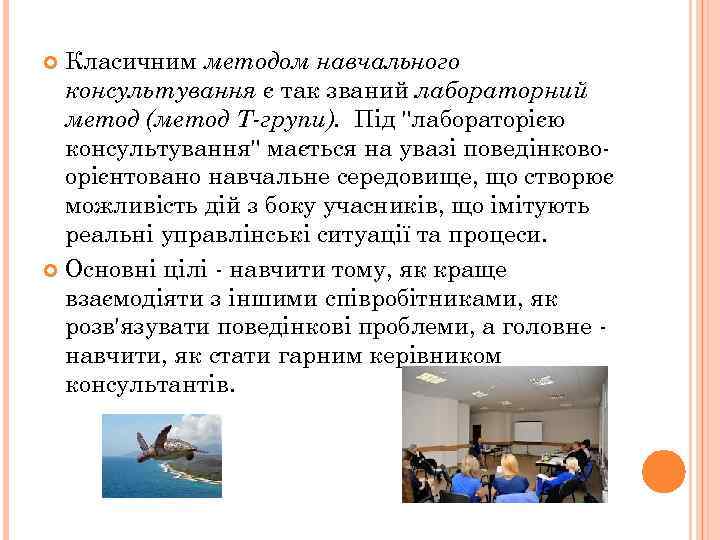 Класичним методом навчального консультування є так званий лабораторний метод (метод Т-групи). Під "лабораторією консультування" мається на увазі поведінково-орієнтовано навчальне середовище, що створює можливість дій з боку учасників, що імітують реальні управлінські ситуації та процеси.

Основні цілі - навчити тому, як краще взаємодіяти з іншими співробітниками, як розв'язувати поведінкові проблеми, а головне - навчити, як стати гарним керівником консультантів.